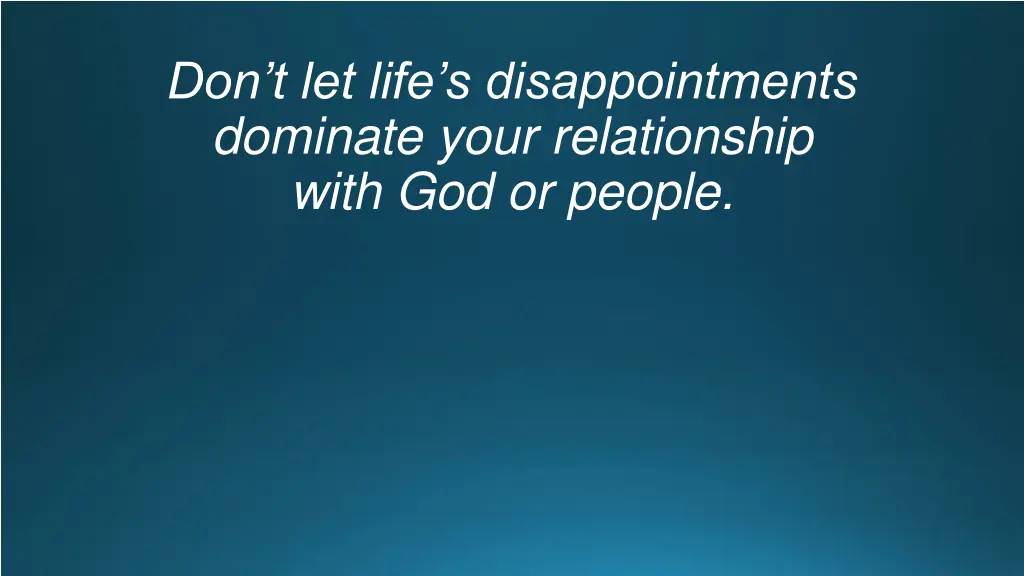 Don’t let life’s disappointments dominate your relationship with God or people.